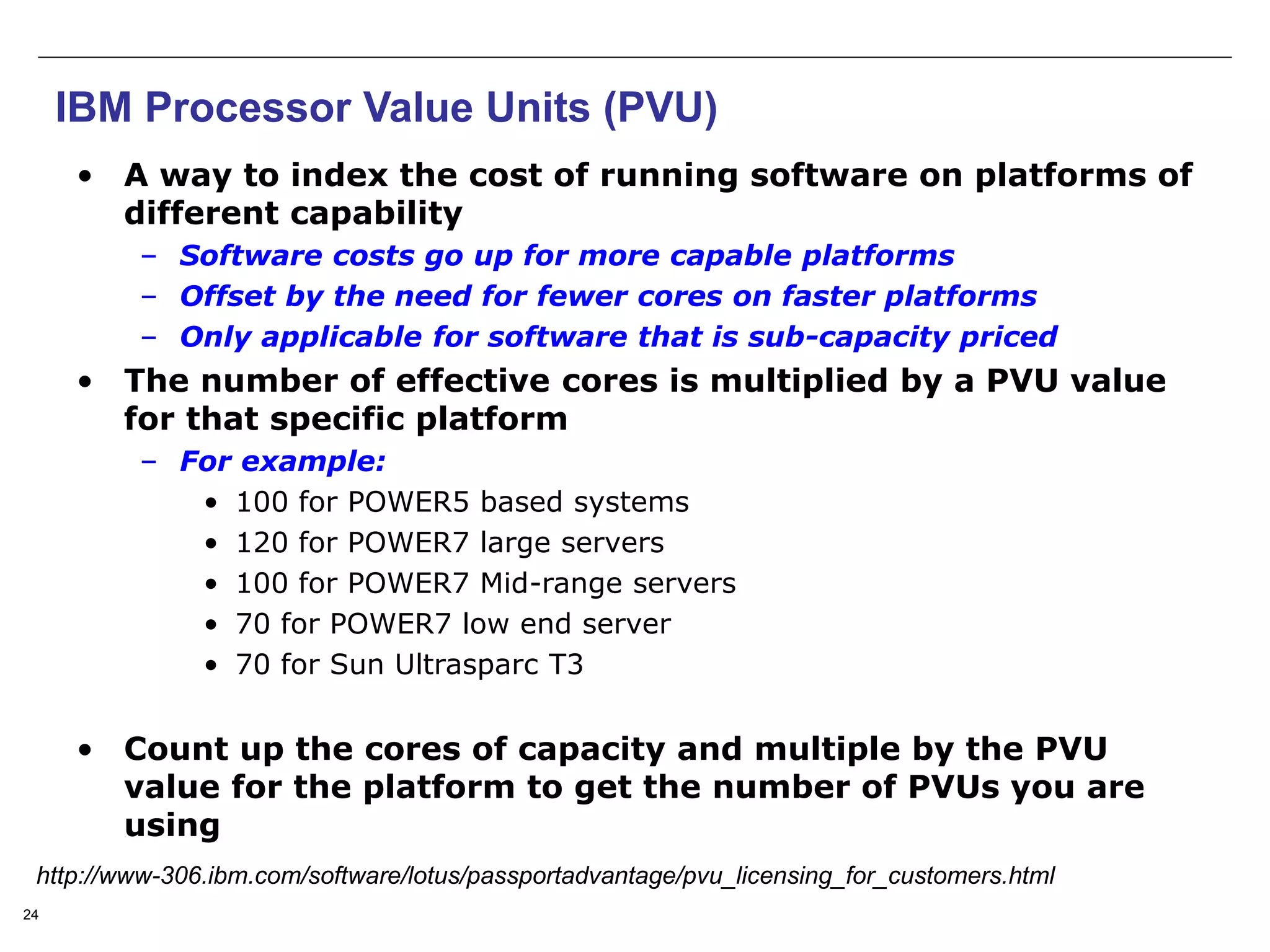 IBM Processor Value Units (PVU)

• A way to index the cost of running software on platforms of different capability
– Software costs go up for more capable platforms
– Offset by the need for fewer cores on faster platforms
– Only applicable for software that is sub-capacity priced

• The number of effective cores is multiplied by a PVU value for that specific platform
– For example:
• 100 for POWER5 based systems
• 120 for POWER7 large servers
• 100 for POWER7 Mid-range servers
• 70 for POWER7 low end server
• 70 for Sun Ultrasparc T3

• Count up the cores of capacity and multiple by the PVU value for the platform to get the number of PVUs you are using

http://www-306.ibm.com/software/lotus/passportadvantage/pvu_licensing_for_customers.html

24